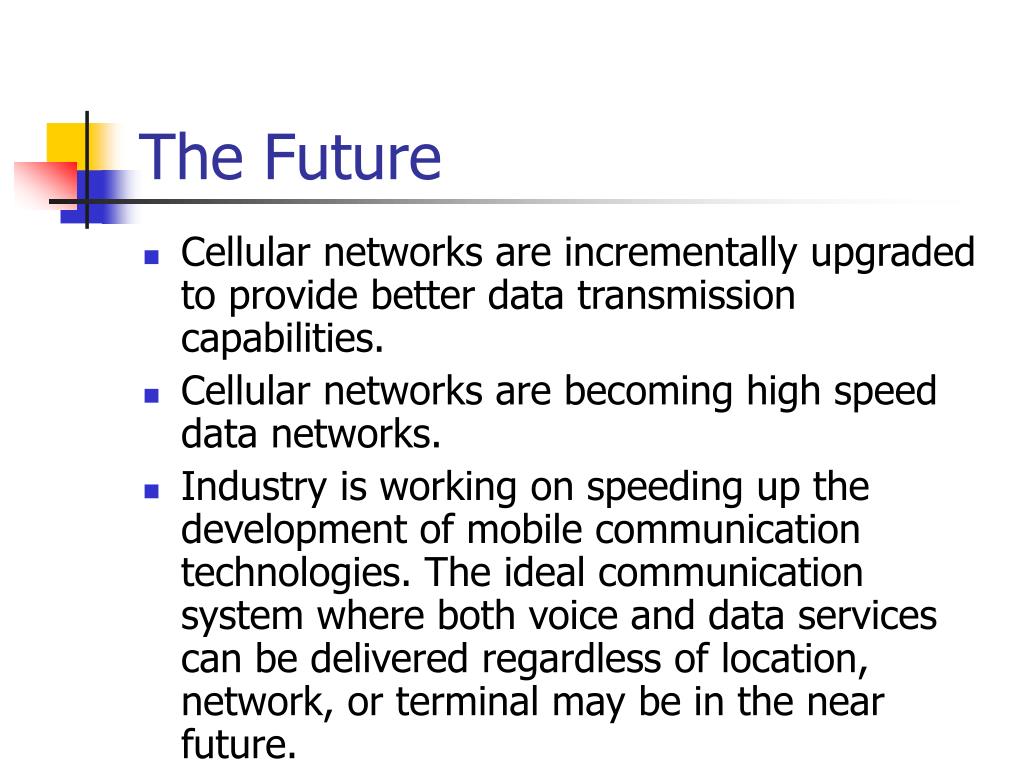 The Future

- Cellular networks are incrementally upgraded to provide better data transmission capabilities.
- Cellular networks are becoming high speed data networks.
- Industry is working on speeding up the development of mobile communication technologies. The ideal communication system where both voice and data services can be delivered regardless of location, network, or terminal may be in the near future.